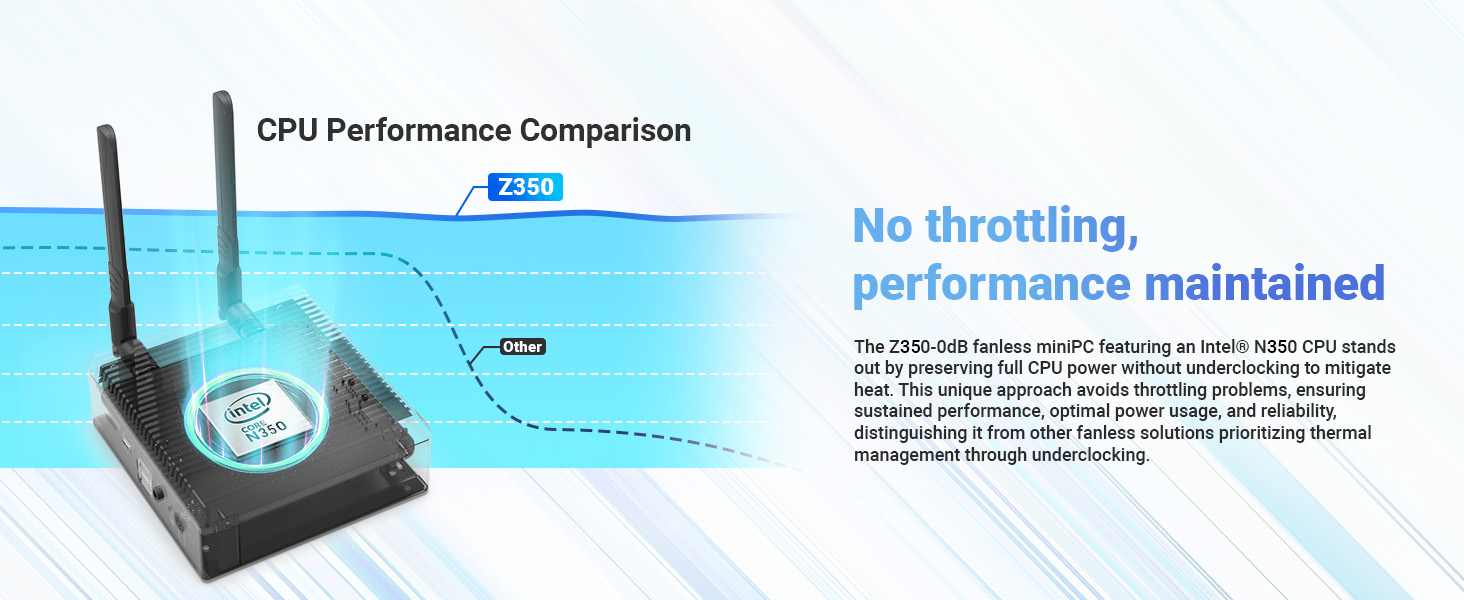 CPU Performance Comparison

Z350

Other

intel
CORE
N350

No throttling, performance maintained

The Z350-0dB fanless miniPC featuring an Intel® N350 CPU stands out by preserving full CPU power without underclocking to mitigate heat. This unique approach avoids throttling problems, ensuring sustained performance, optimal power usage, and reliability, distinguishing it from other fanless solutions prioritizing thermal management through underclocking.